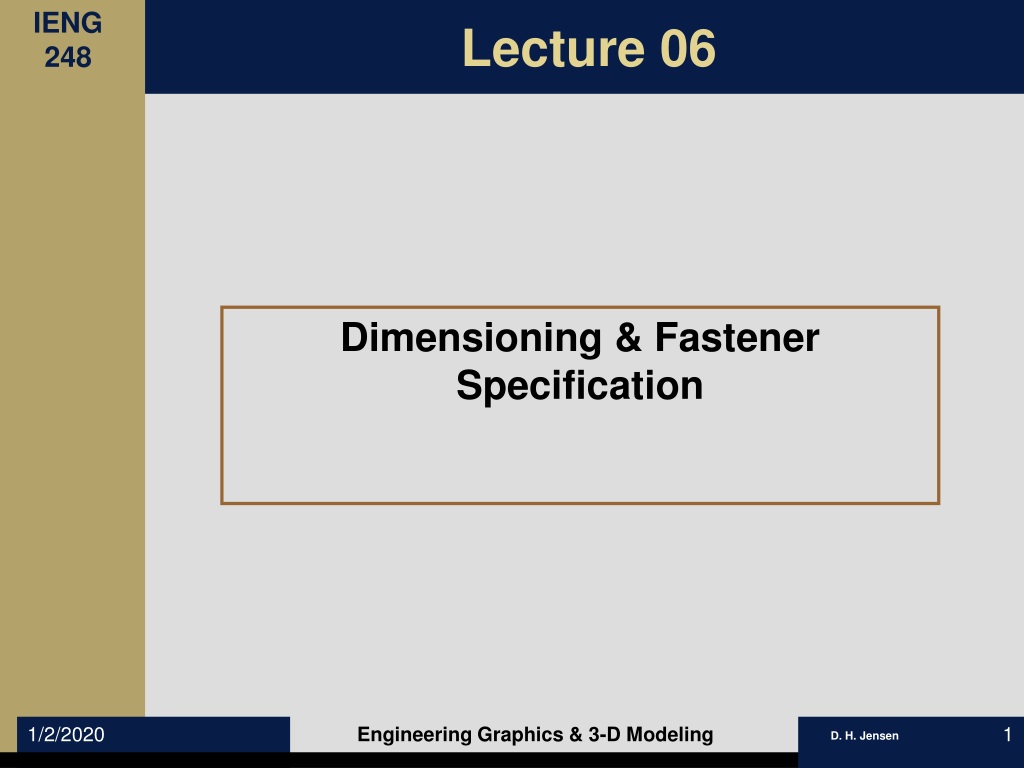 IENG
248

Lecture 06

Dimensioning & Fastener Specification

1/2/2020

Engineering Graphics & 3-D Modeling

D. H. Jensen

1